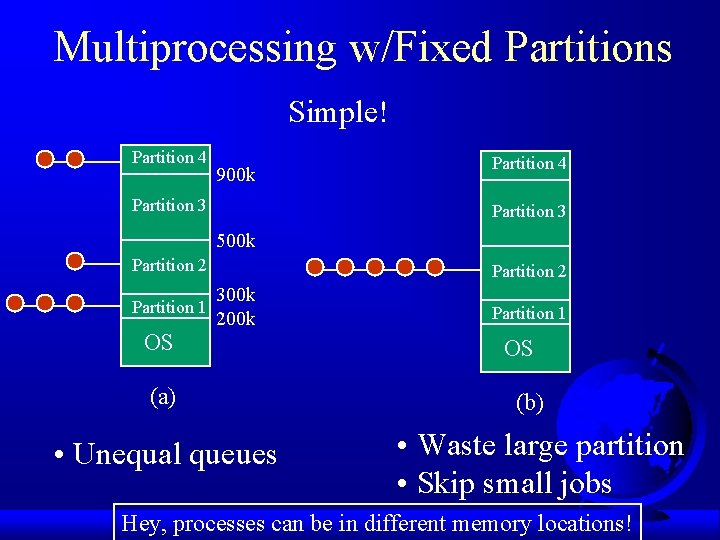 Multiprocessing w/Fixed Partitions

Simple!

Partition 4
900k
Partition 3
500k
Partition 2
300k
Partition 1
200k
OS

(a)

Partition 4
Partition 3
Partition 2
Partition 1
OS

(b)

• Unequal queues

• Waste large partition
• Skip small jobs

Hey, processes can be in different memory locations!